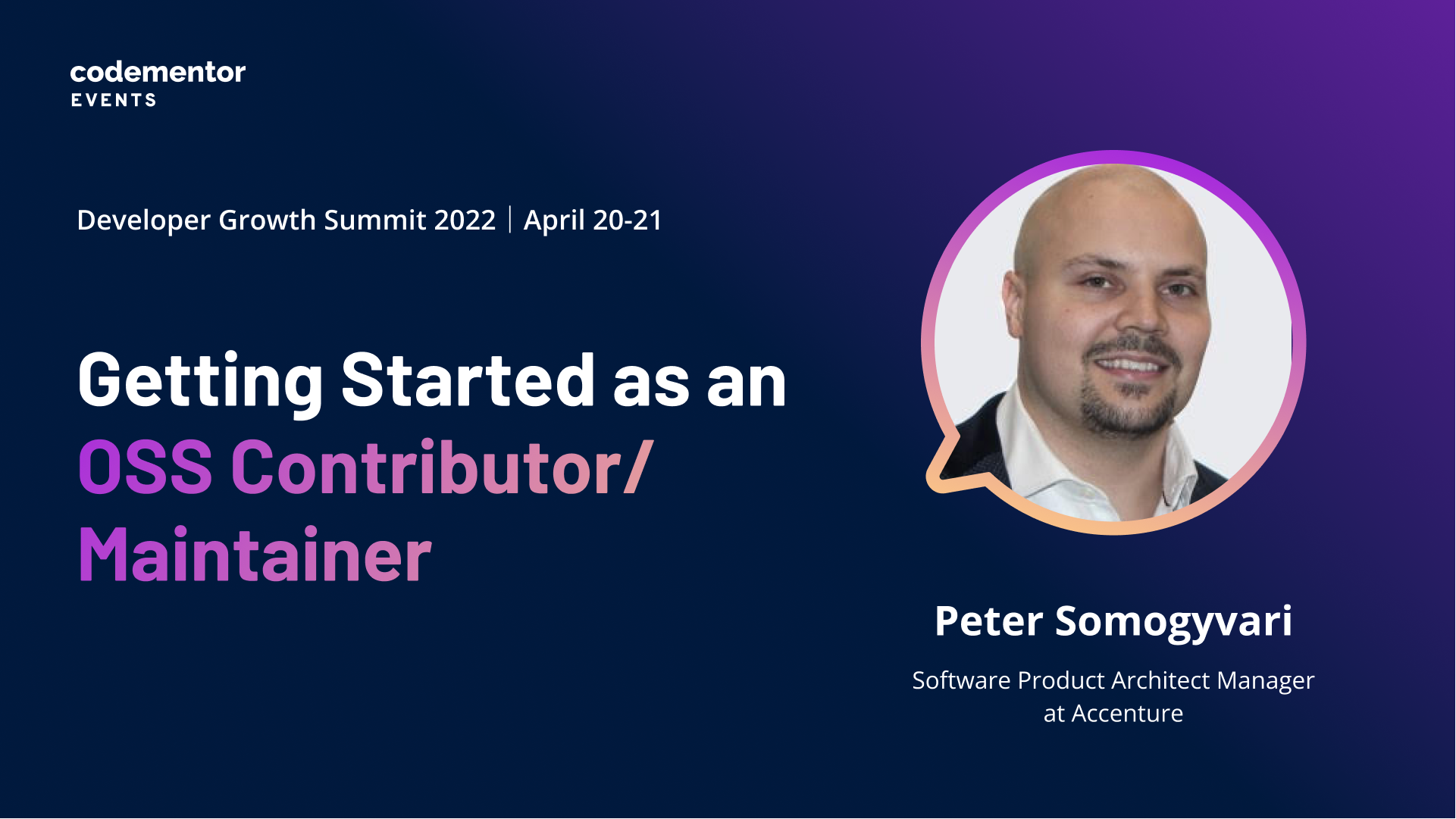 codementor
EVENTS

Developer Growth Summit 2022 | April 20-21

Getting Started as an OSS Contributor/ Maintainer

Peter Somogyvari

Software Product Architect Manager at Accenture